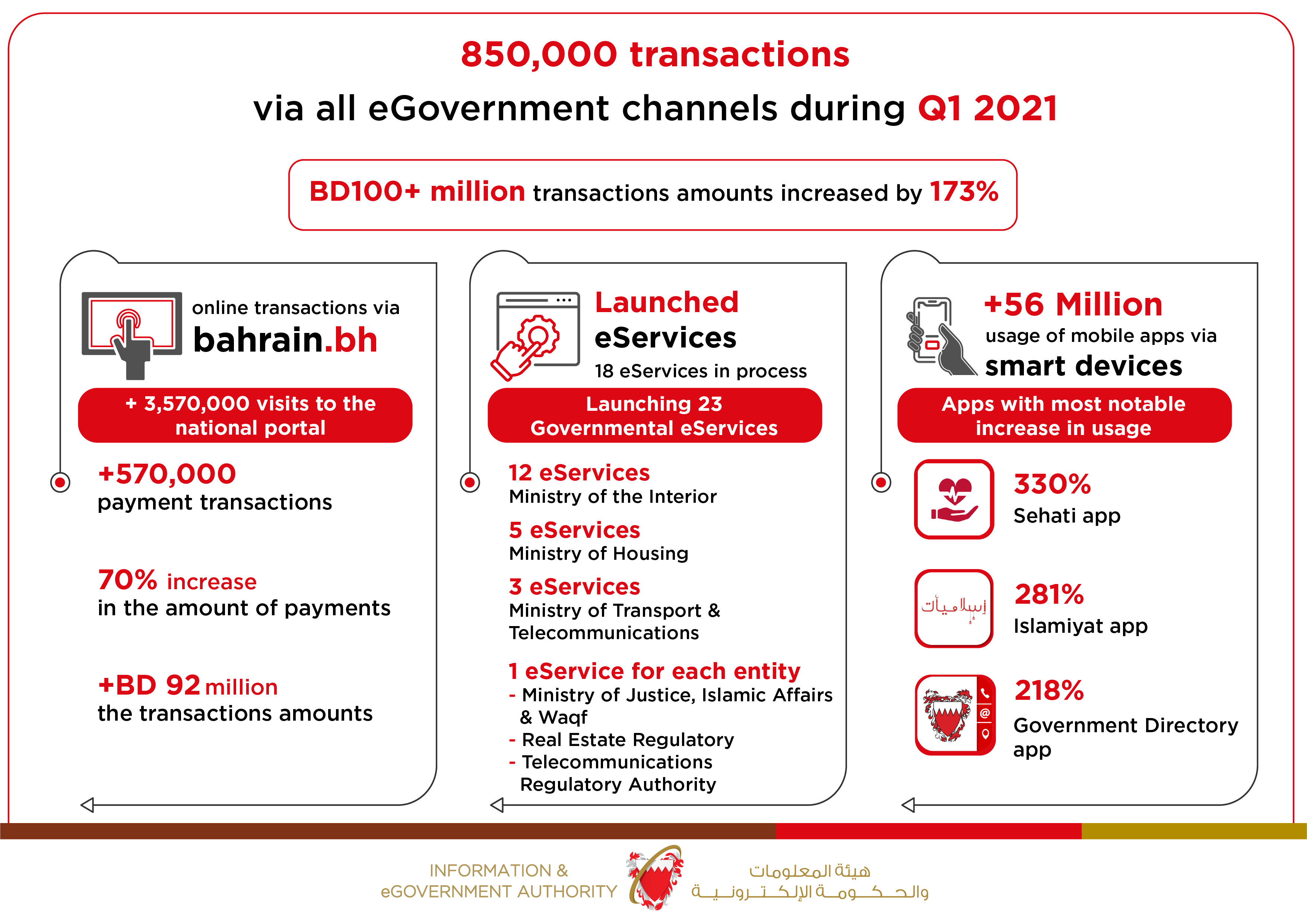 850,000 transactions
via all eGovernment channels during Q1 2021

BD100+ million transactions amounts increased by 173%

online transactions via
bahrain.bh

+ 3,570,000 visits to the national portal

+570,000
payment transactions

70% increase
in the amount of payments

+BD 92 million
the transactions amounts

Launched
eServices
18 eServices in process

Launching 23 Governmental eServices

12 eServices
Ministry of the Interior

5 eServices
Ministry of Housing

3 eServices
Ministry of Transport & Telecommunications

1 eService for each entity
- Ministry of Justice, Islamic Affairs & Waqf
- Real Estate Regulatory
- Telecommunications Regulatory Authority

+56 Million
usage of mobile apps via
smart devices

Apps with most notable increase in usage

330%
Sehati app

إسلاميات

281%
Islamiyat app

218%
Government Directory app

INFORMATION & eGOVERNMENT AUTHORITY

هيئة المعلومات والحكومة الإلكترونية